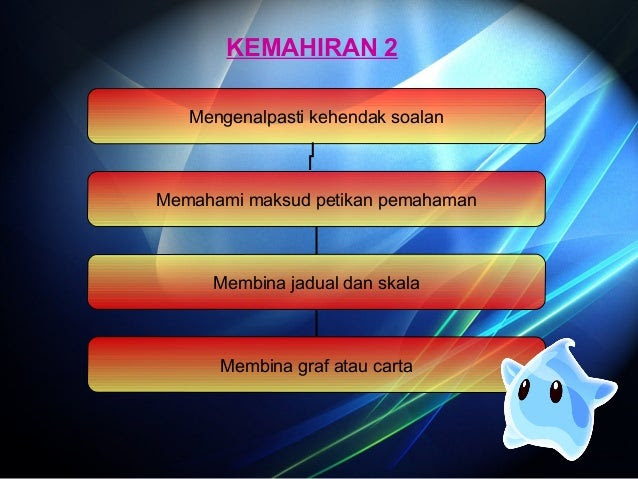 KEMAHIRAN 2

Mengenalpasti kehendak soalan

Memahami maksud petikan pemahaman

Membina jadual dan skala

Membina graf atau carta